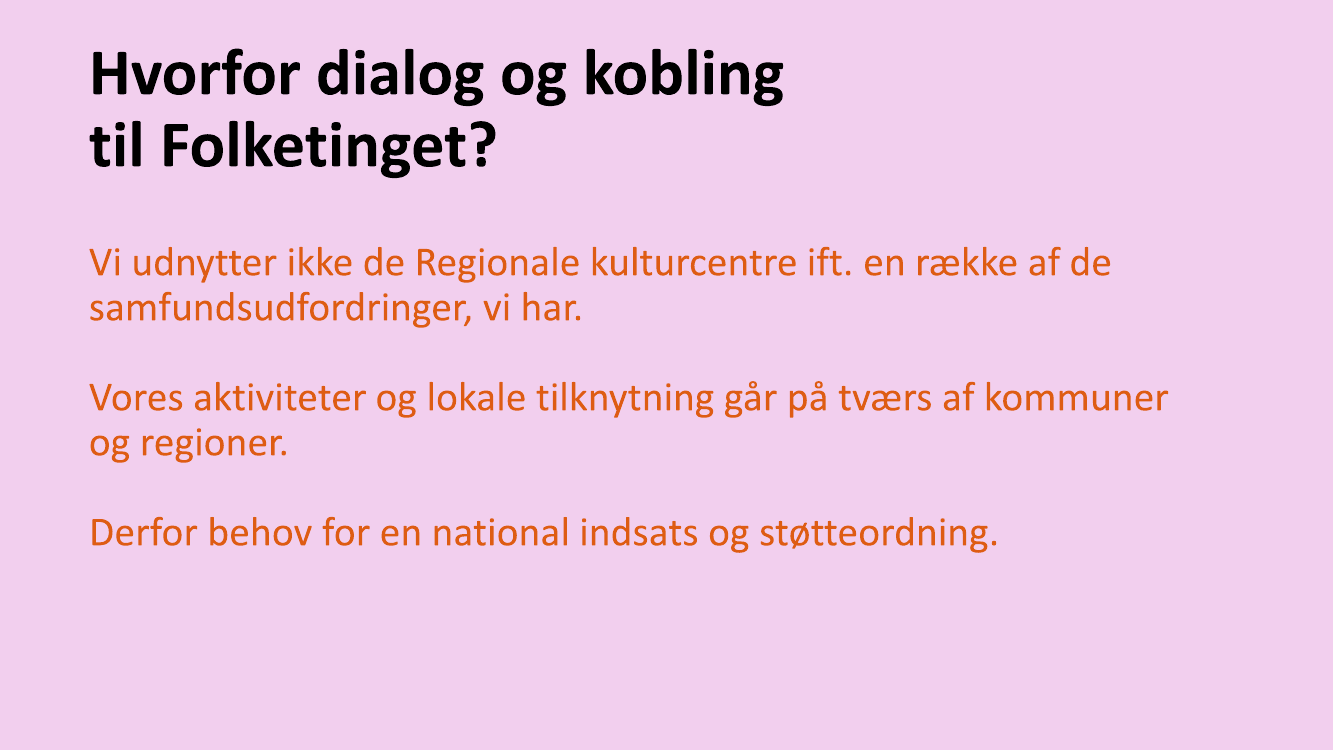 Hvorfor dialog og kobling til Folketinget?

Vi udnytter ikke de Regionale kulturcentre ift. en række af de samfundsudfordringer, vi har.

Vores aktiviteter og lokale tilknytning går på tværs af kommuner og regioner.

Derfor behov for en national indsats og støtteordning.